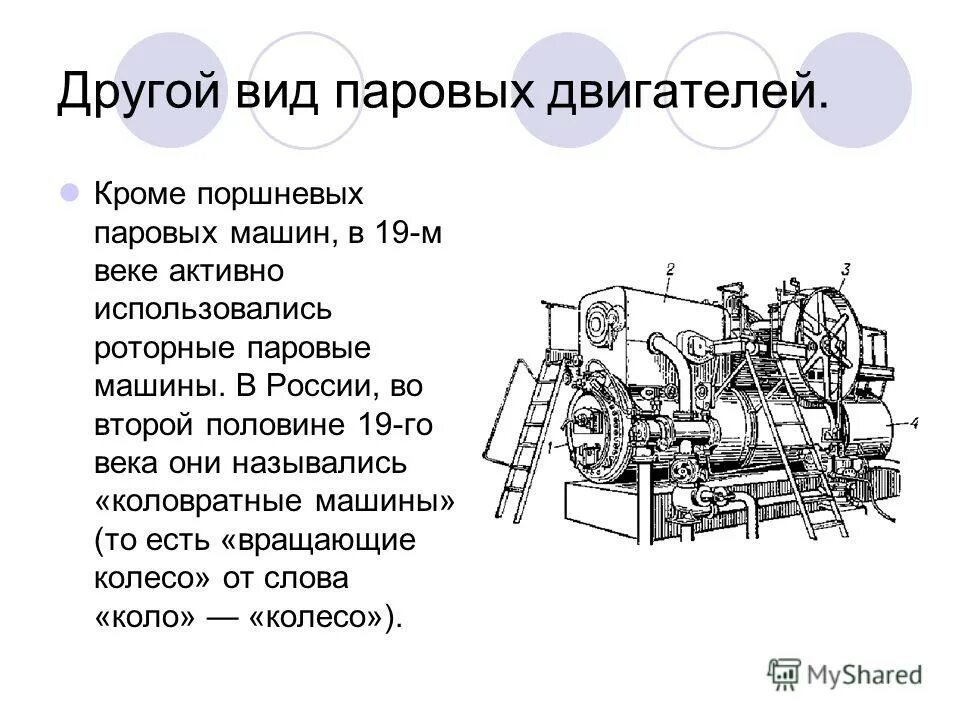 Другой вид паровых двигателей.

Кроме поршневых паровых машин, в 19-м веке активно использовались роторные паровые машины. В России, во второй половине 19-го века они назывались «коловратные машины» (то есть «вращающие колесо» от слова «коло» — «колесо»).

2

3

1

4

MyShared